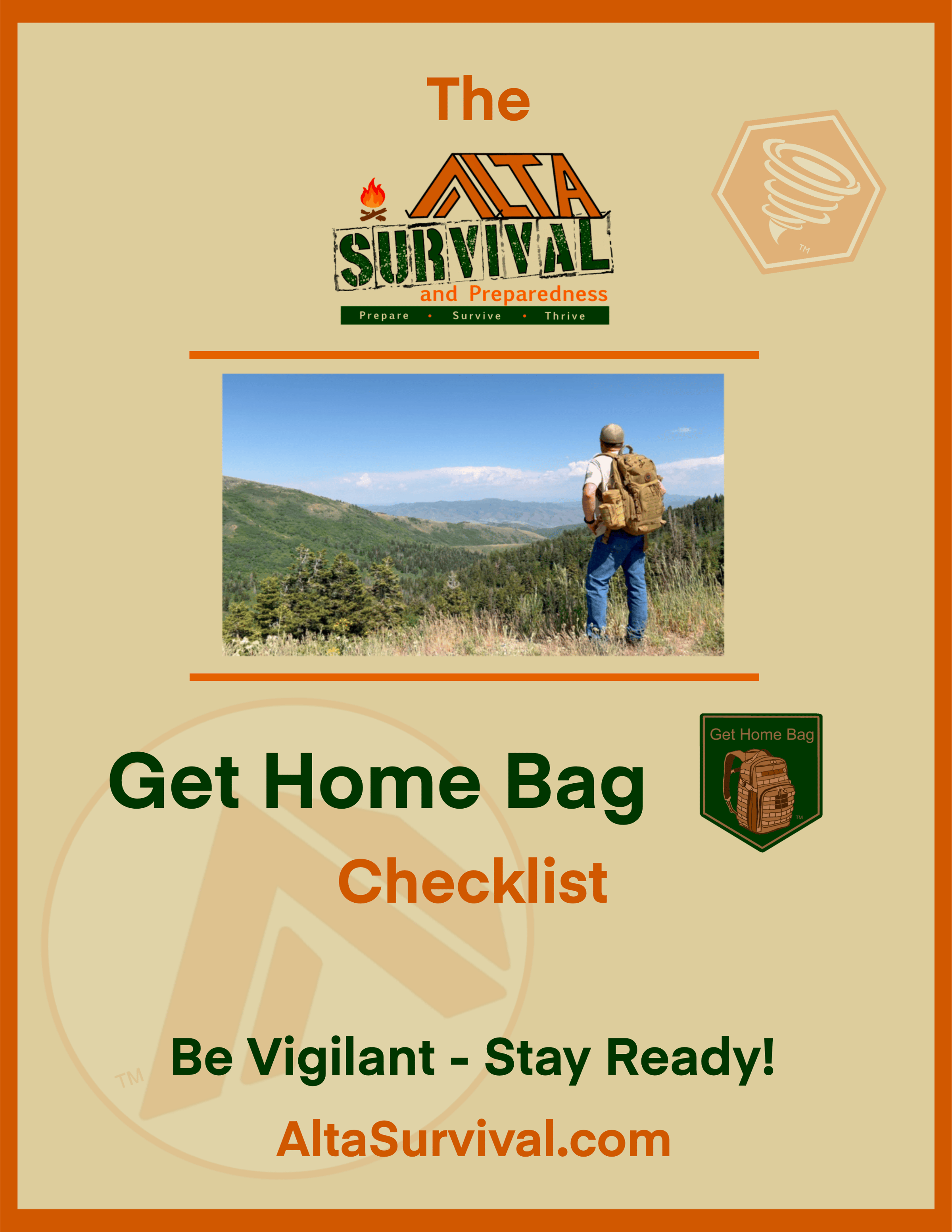 The

ALTA
SURVIVAL
and Preparedness
Prepare • Survive • Thrive

TM

Get Home Bag

Get Home Bag
TM

Checklist

TM

Be Vigilant - Stay Ready!

AltaSurvival.com